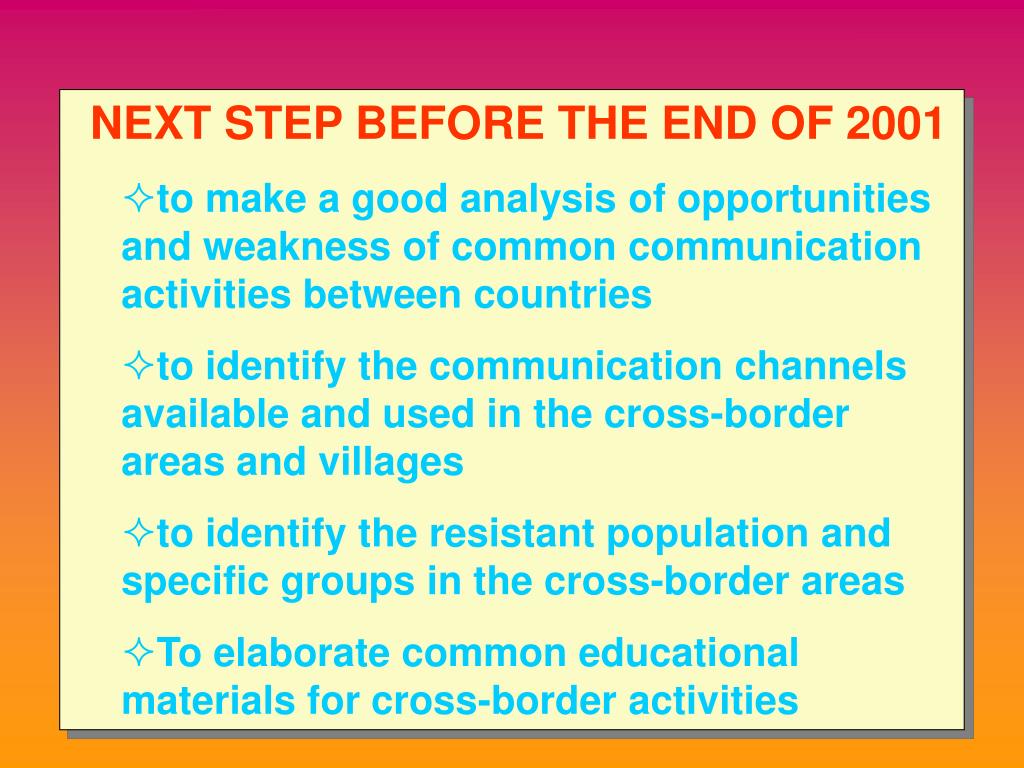 NEXT STEP BEFORE THE END OF 2001

✧to make a good analysis of opportunities and weakness of common communication activities between countries

✧to identify the communication channels available and used in the cross-border areas and villages

✧to identify the resistant population and specific groups in the cross-border areas

✧To elaborate common educational materials for cross-border activities